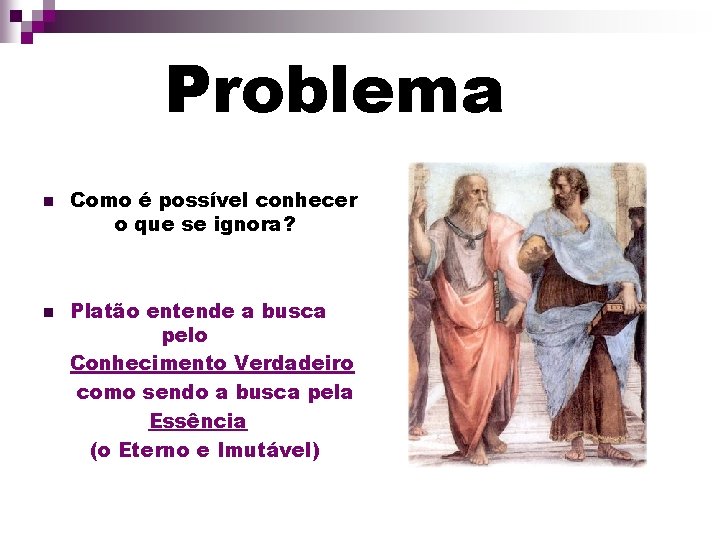 Problema

Como é possível conhecer o que se ignora?

Platão entende a busca pelo Conhecimento Verdadeiro como sendo a busca pela Essência (o Eterno e Imutável)